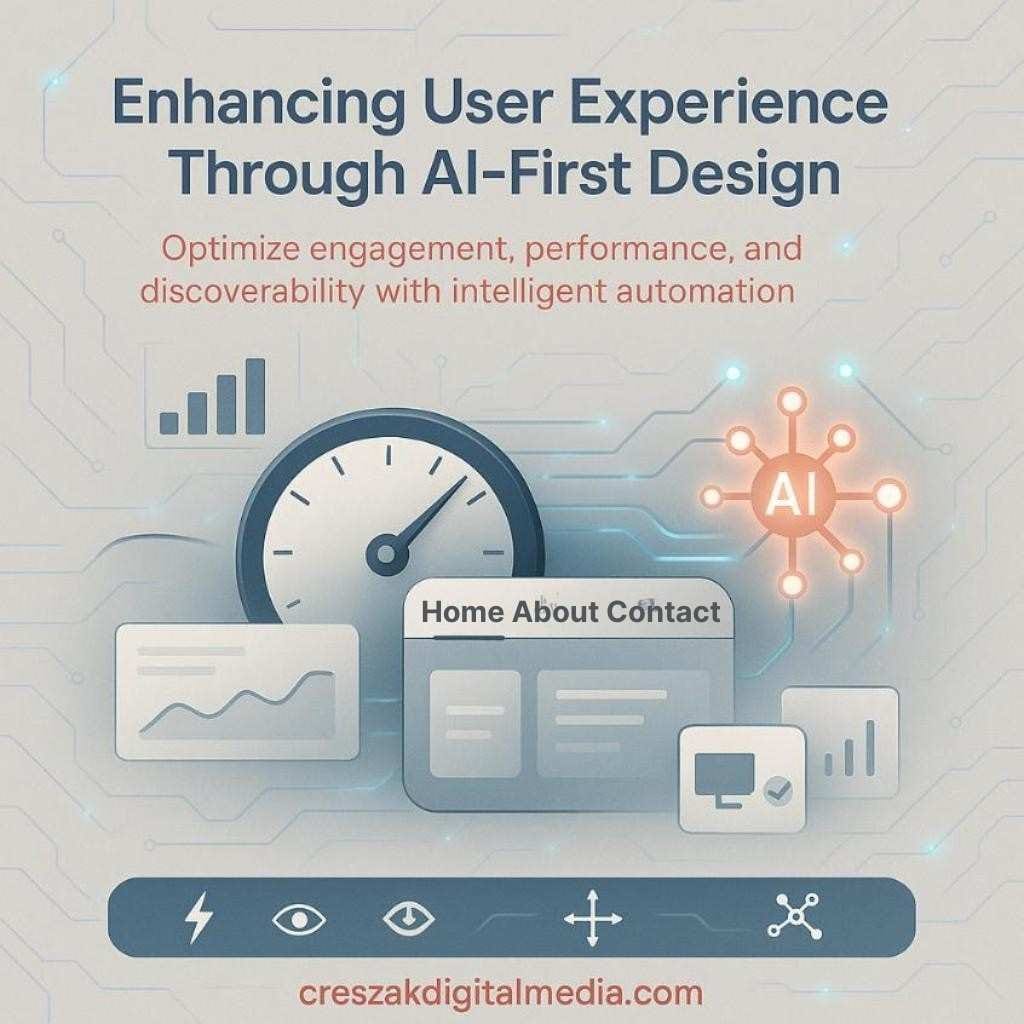 Enhancing User Experience Through AI-First Design

Optimize engagement, performance, and discoverability with intelligent automation

AI

Home About Contact

creszakdigitalmedia.com